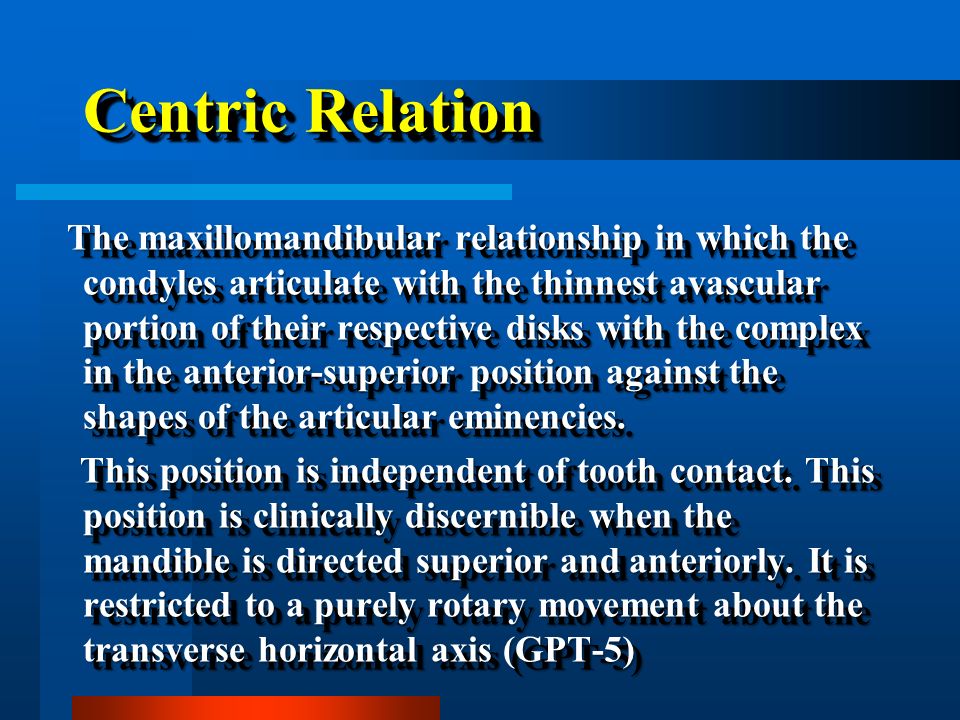 Centric Relation

The maxillomandibular relationship in which the condyles articulate with the thinnest avascular portion of their respective disks with the complex in the anterior-superior position against the shapes of the articular eminencies.

This position is independent of tooth contact. This position is clinically discernible when the mandible is directed superior and anteriorly. It is restricted to a purely rotary movement about the transverse horizontal axis (GPT-5)